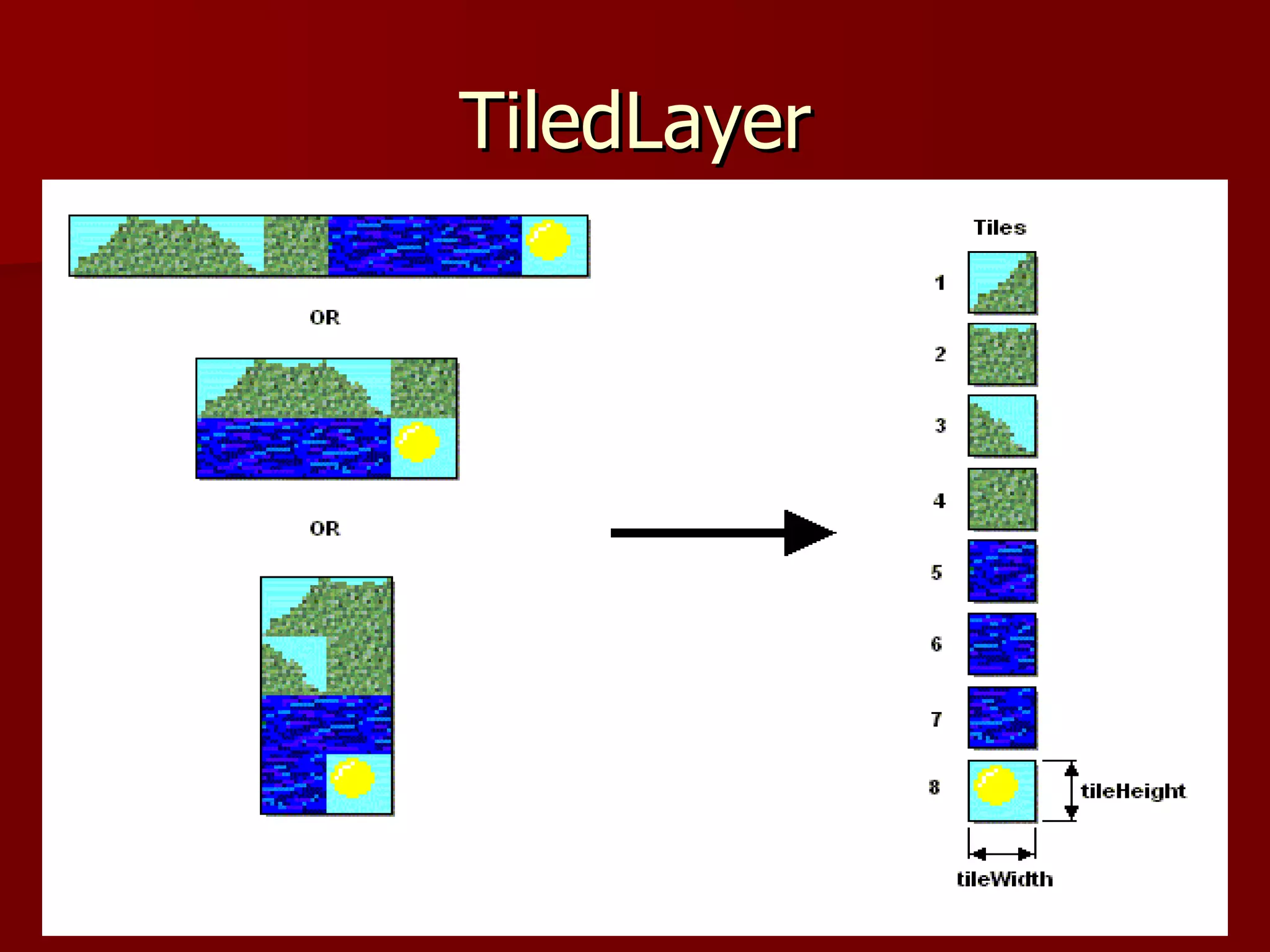 TiledLayer

OR

OR

Tiles

1

2

3

4

5

6

7

8

tileHeight

tileWidth